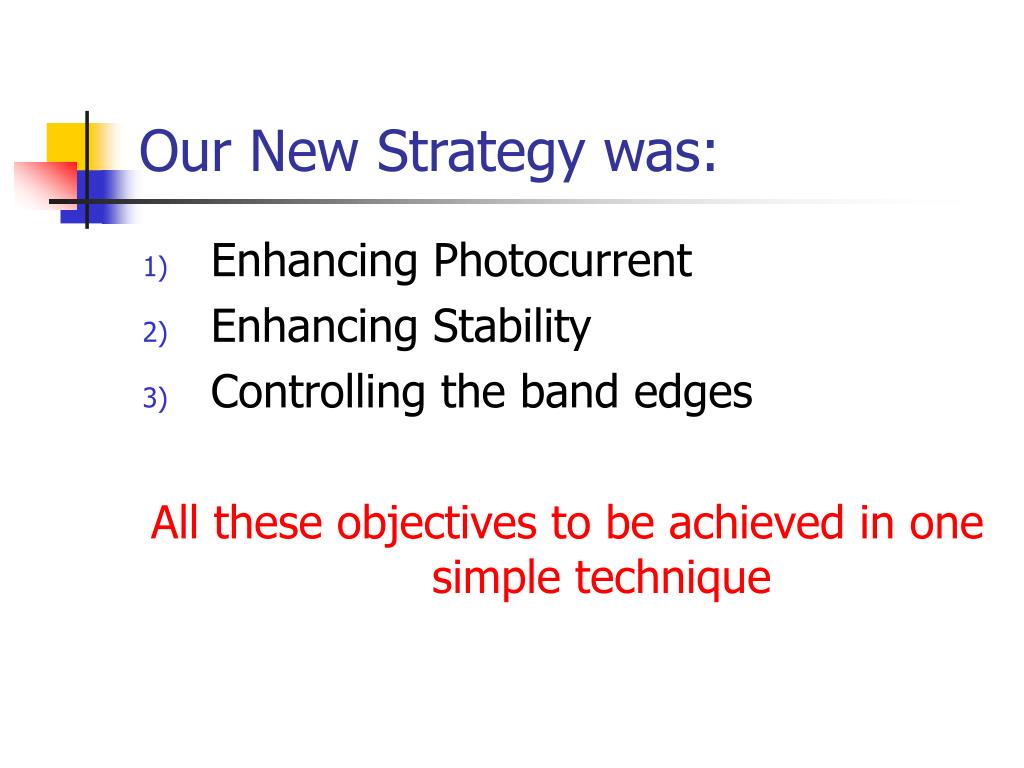 Our New Strategy was:

1) Enhancing Photocurrent
2) Enhancing Stability
3) Controlling the band edges

All these objectives to be achieved in one simple technique